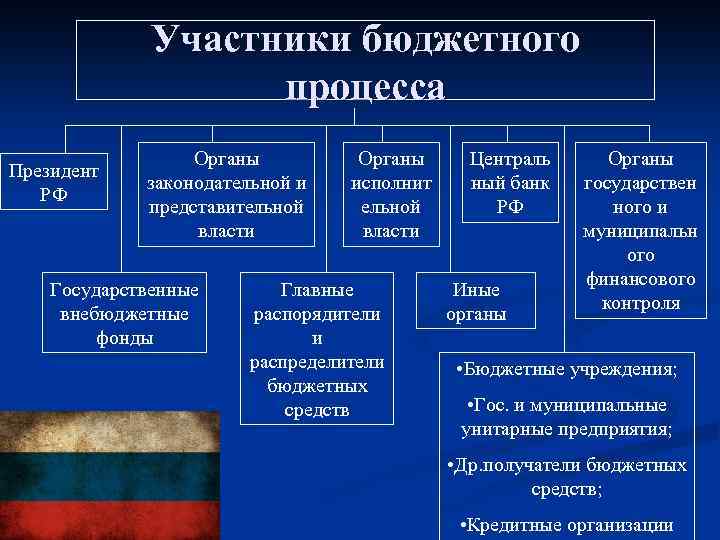 Участники бюджетного процесса

Президент РФ

Органы законодательной и представительной власти

Органы исполнительной власти

Центральный банк РФ

Органы государственного и муниципального финансового контроля

Государственные внебюджетные фонды

Главные распорядители и распределители бюджетных средств

Иные органы

•Бюджетные учреждения;

•Гос. и муниципальные унитарные предприятия;

•Др.получатели бюджетных средств;

•Кредитные организации